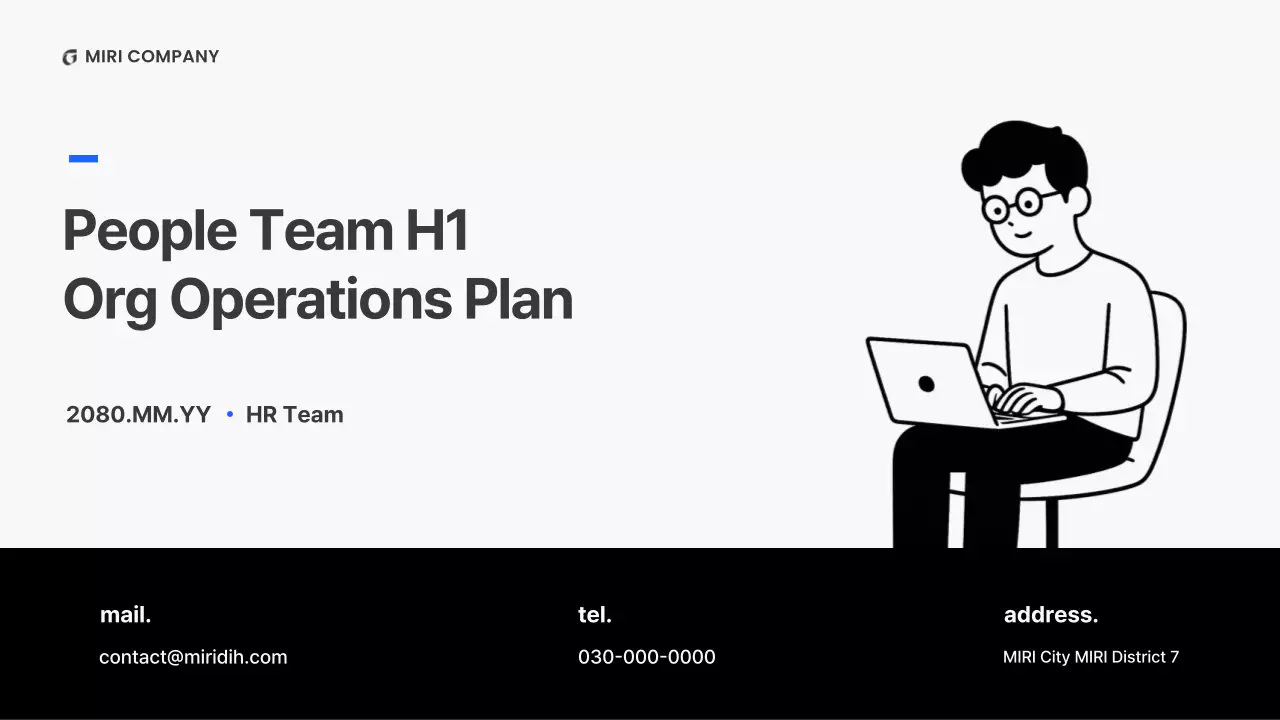 MIRI COMPANY

People Team H1
Org Operations Plan

2080.MM.YY • HR Team

mail.
contact@miridih.com

tel.
030-000-0000

address.
MIRI City MIRI District 7